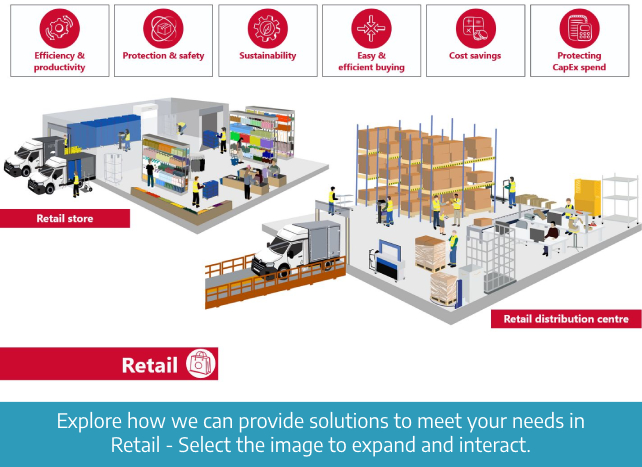 Efficiency & productivity

Protection & safety

Sustainability

Easy & efficient buying

Cost savings

Protecting CapEx spend

Retail store

Retail distribution centre

Retail

Explore how we can provide solutions to meet your needs in Retail - Select the image to expand and interact.